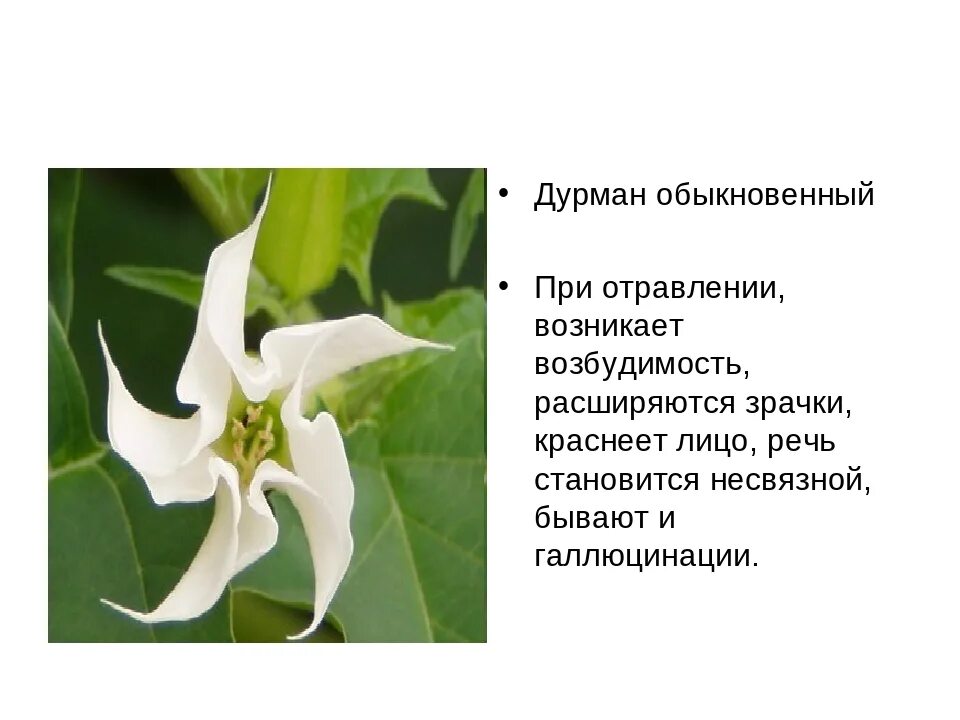 • Дурман обыкновенный

• При отравлении, возникает возбудимость, расширяются зрачки, краснеет лицо, речь становится несвязной, бывают и галлюцинации.